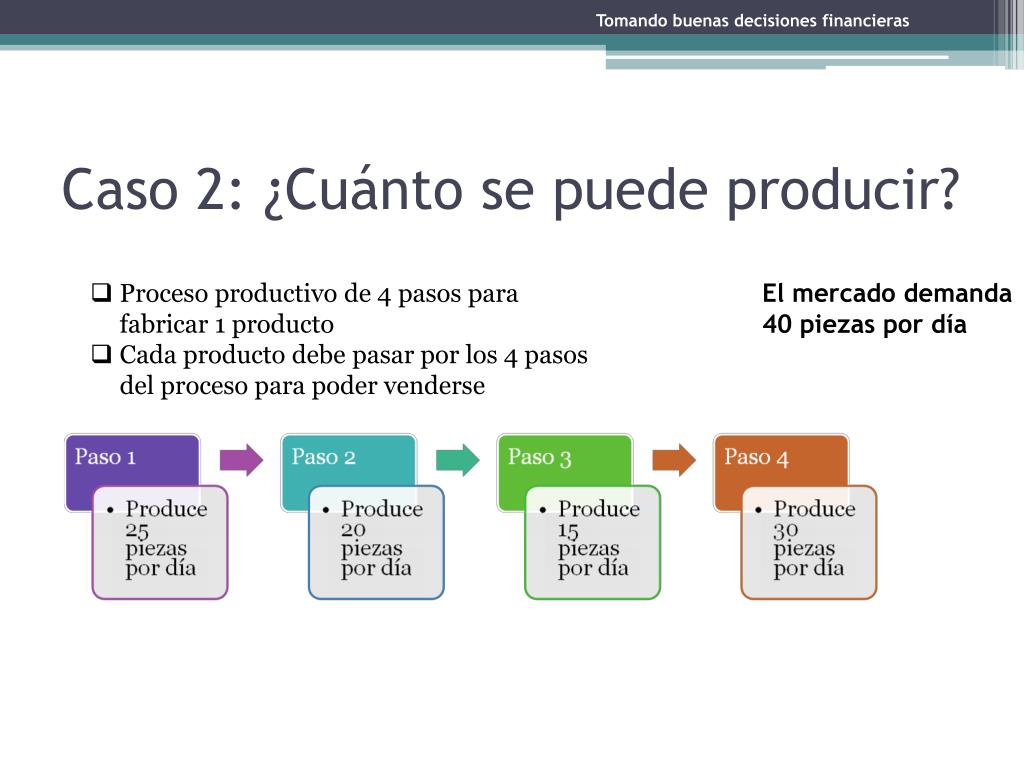 Tomando buenas decisiones financieras

Caso 2: ¿Cuánto se puede producir?

❑ Proceso productivo de 4 pasos para fabricar 1 producto
❑ Cada producto debe pasar por los 4 pasos del proceso para poder venderse

El mercado demanda 40 piezas por día

Paso 1
• Produce 25 piezas por día

Paso 2
• Produce 20 piezas por día

Paso 3
• Produce 15 piezas por día

Paso 4
• Produce 30 piezas por día